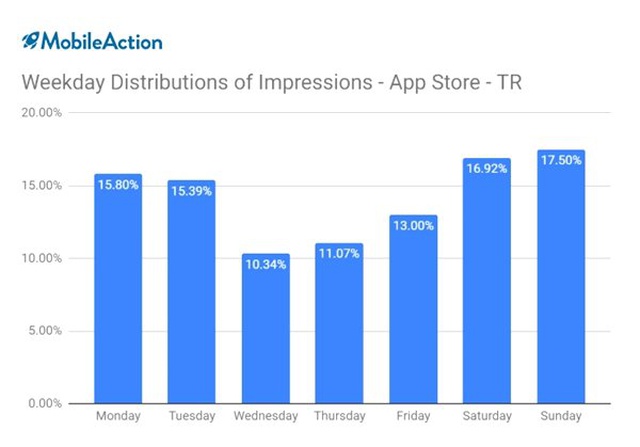 MobileAction

Weekday Distributions of Impressions - App Store - TR

20.00%
15.00%
10.00%
5.00%
0.00%

15.80%
15.39%
10.34%
11.07%
13.00%
16.92%
17.50%

Monday
Tuesday
Wednesday
Thursday
Friday
Saturday
Sunday